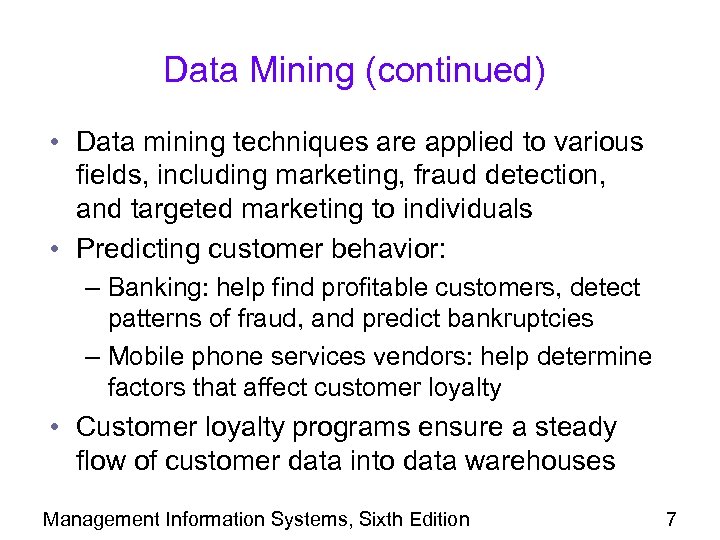 Data Mining (continued)

• Data mining techniques are applied to various fields, including marketing, fraud detection, and targeted marketing to individuals
• Predicting customer behavior:
– Banking: help find profitable customers, detect patterns of fraud, and predict bankruptcies
– Mobile phone services vendors: help determine factors that affect customer loyalty
• Customer loyalty programs ensure a steady flow of customer data into data warehouses

Management Information Systems, Sixth Edition 7